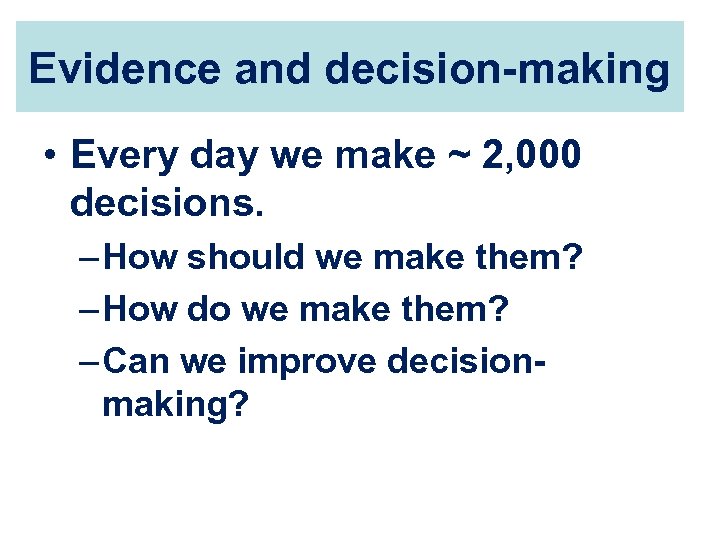 Evidence and decision-making

• Every day we make ~ 2,000 decisions.
– How should we make them?
– How do we make them?
– Can we improve decision-making?